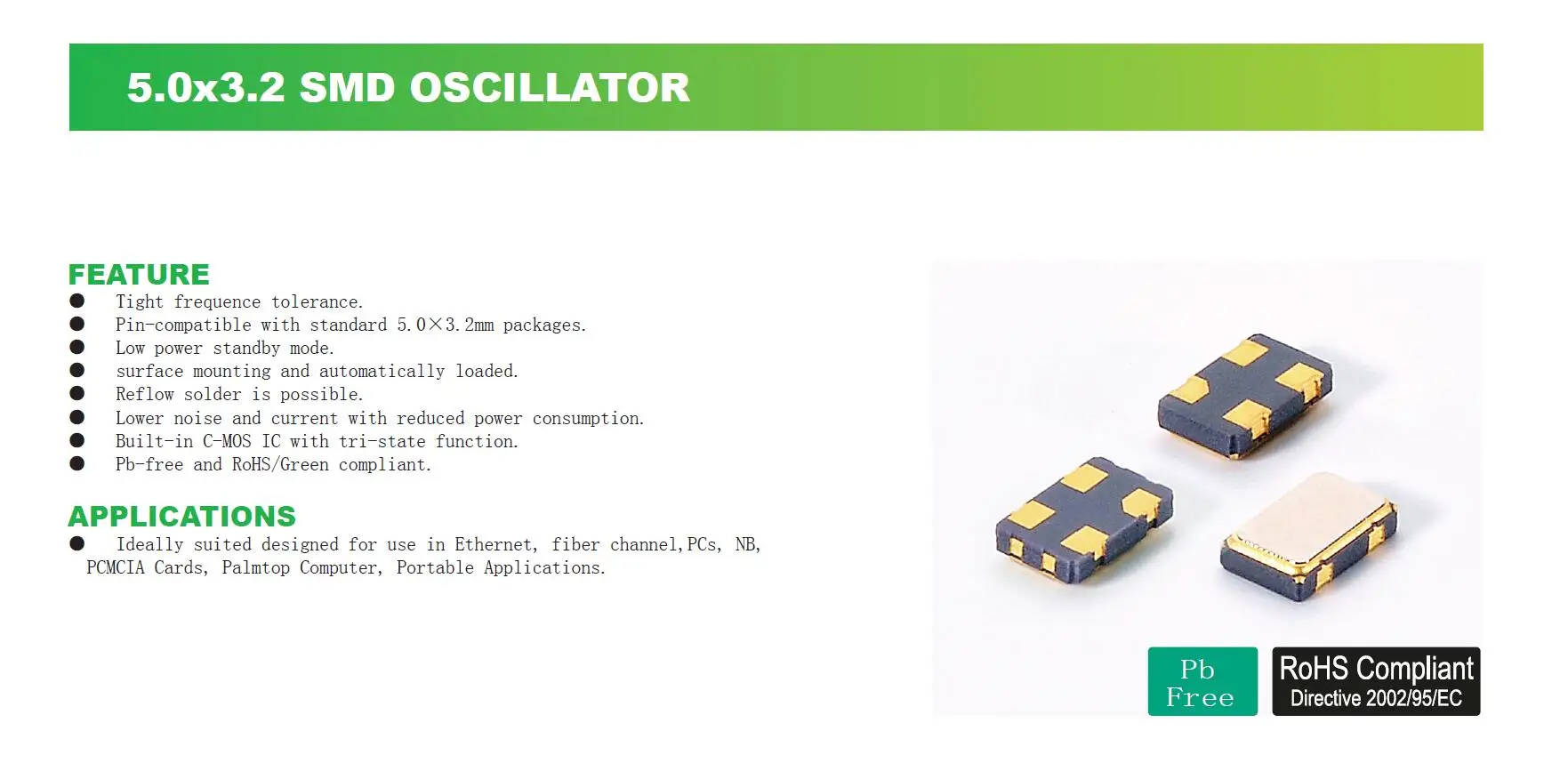 5.0x3.2 SMD OSCILLATOR

FEATURE
● Tight frequence tolerance.
● Pin-compatible with standard 5.0×3.2mm packages.
● Low power standby mode.
● surface mounting and automatically loaded.
● Reflow solder is possible.
● Lower noise and current with reduced power consumption.
● Built-in C-MOS IC with tri-state function.
● Pb-free and RoHS/Green compliant.

APPLICATIONS
● Ideally suited designed for use in Ethernet, fiber channel,PCs, NB, PCMCIA Cards, Palmtop Computer, Portable Applications.

Pb Free

RoHS Compliant
Directive 2002/95/EC